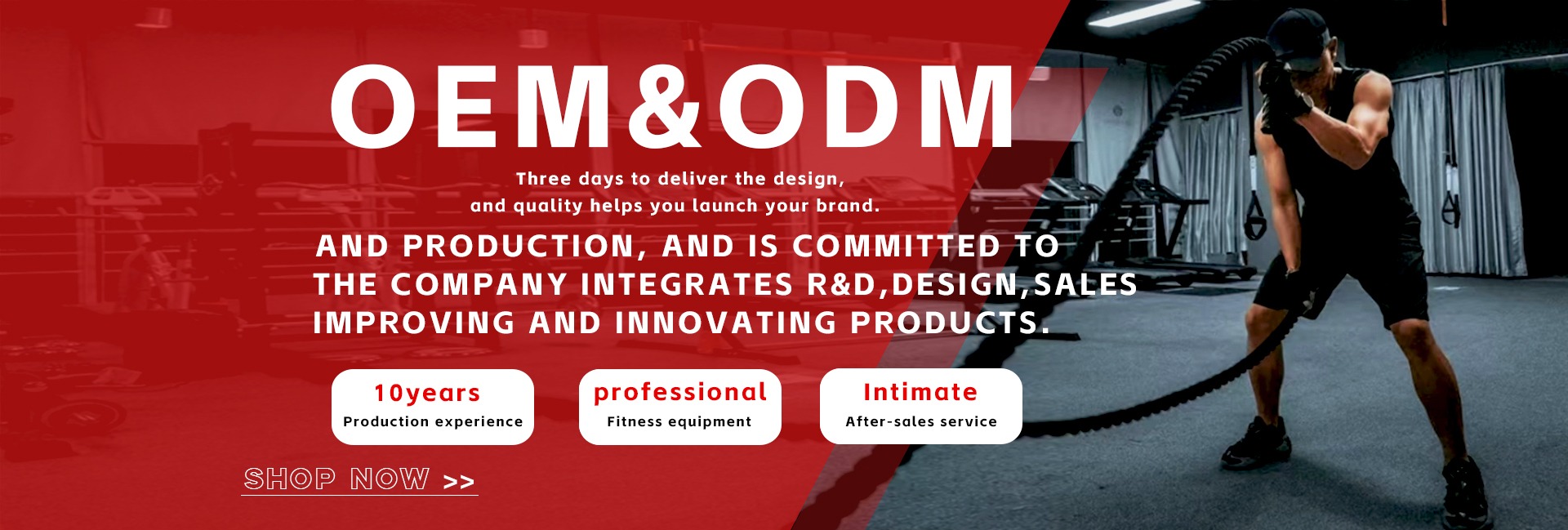 OEM&ODM

Three days to deliver the design,
and quality helps you launch your brand.

AND PRODUCTION, AND IS COMMITTED TO
THE COMPANY INTEGRATES R&D,DESIGN,SALES
IMPROVING AND INNOVATING PRODUCTS.

10years
Production experience

professional
Fitness equipment

Intimate
After-sales service

SHOP NOW >>